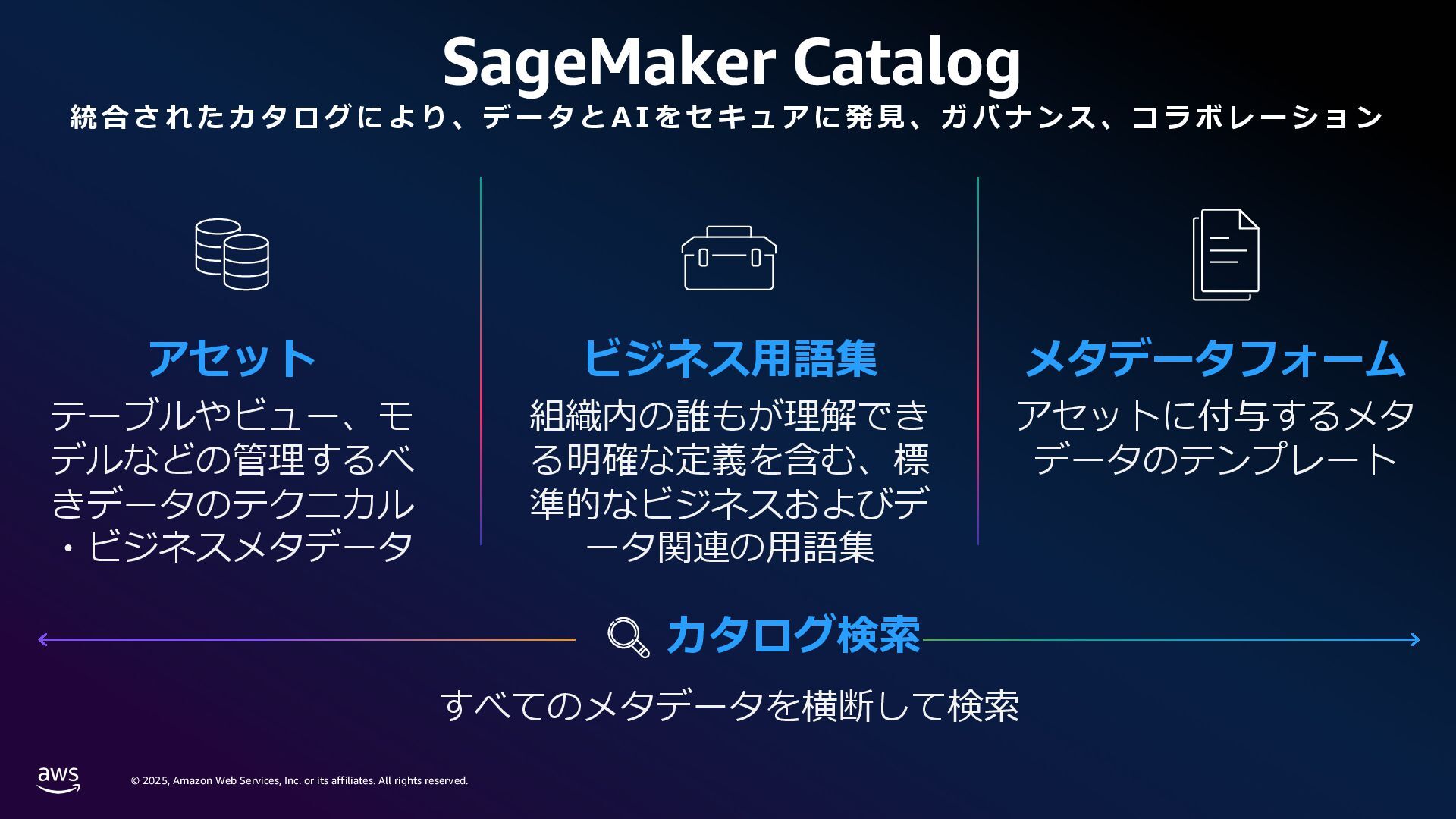 SageMaker Catalog
統合されたカタログにより、データとAIをセキュアに発見、ガバナンス、コラボレーション

アセット
テーブルやビュー、モデルなどの管理するべきデータのテクニカル・ビジネスメタデータ

ビジネス用語集
組織内の誰もが理解できる明確な定義を含む、標準的なビジネスおよびデータ関連の用語集

メタデータフォーム
アセットに付与するメタデータのテンプレート

カタログ検索
すべてのメタデータを横断して検索

aws
© 2025, Amazon Web Services, Inc. or its affiliates. All rights reserved.